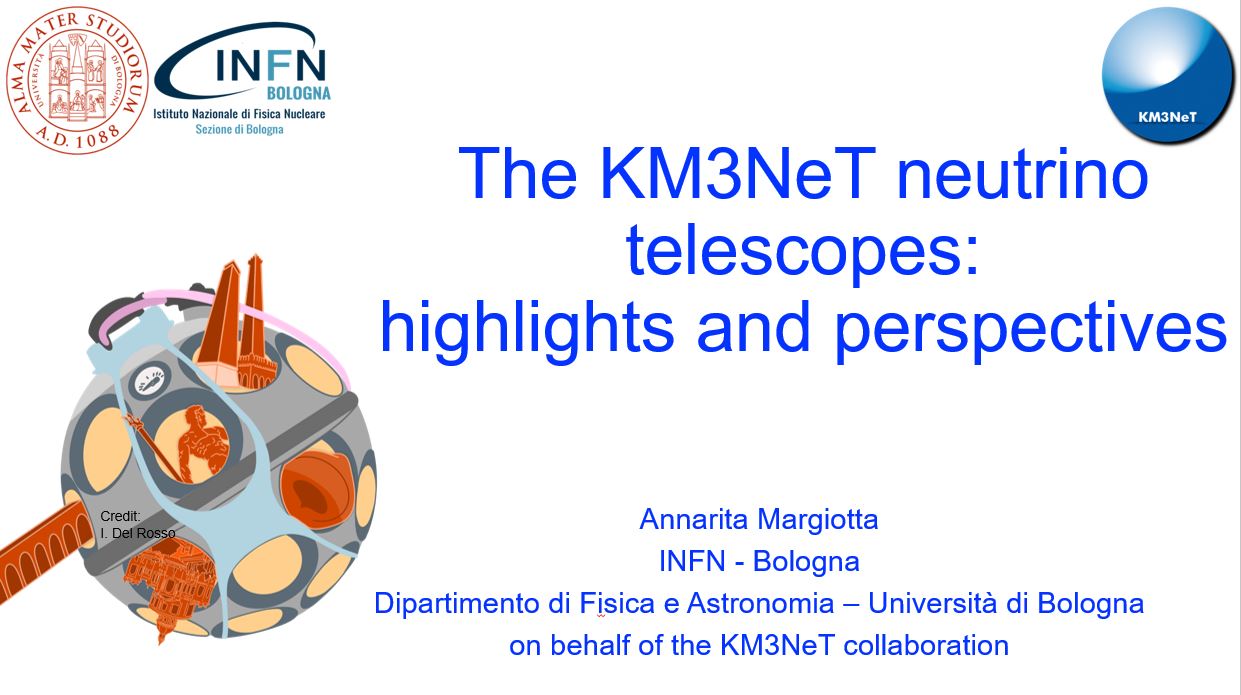 ALMA MATER STUDIORUM
UNIVERSITÀ DI BOLOGNA
A.D. 1088

INFN
BOLOGNA
Istituto Nazionale di Fisica Nucleare
Sezione di Bologna

KM3NeT

The KM3NeT neutrino telescopes: highlights and perspectives

Credit:
I. Del Rosso

Annarita Margiotta
INFN - Bologna
Dipartimento di Fisica e Astronomia – Università di Bologna
on behalf of the KM3NeT collaboration